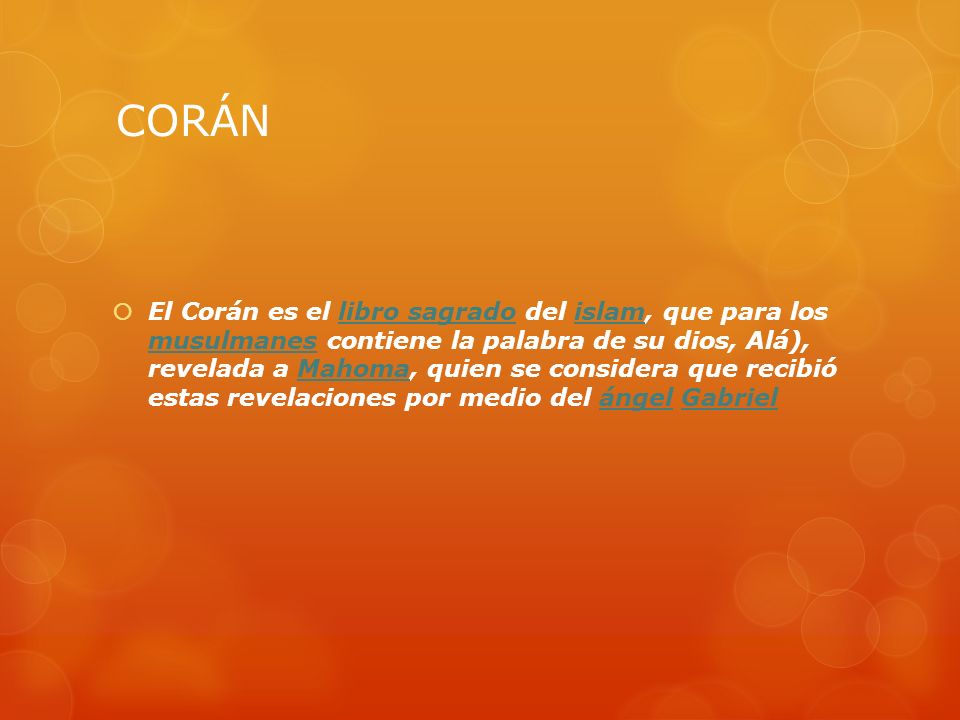 CORÁN

El Corán es el libro sagrado del islam, que para los musulmanes contiene la palabra de su dios, Alá), revelada a Mahoma, quien se considera que recibió estas revelaciones por medio del ángel Gabriel